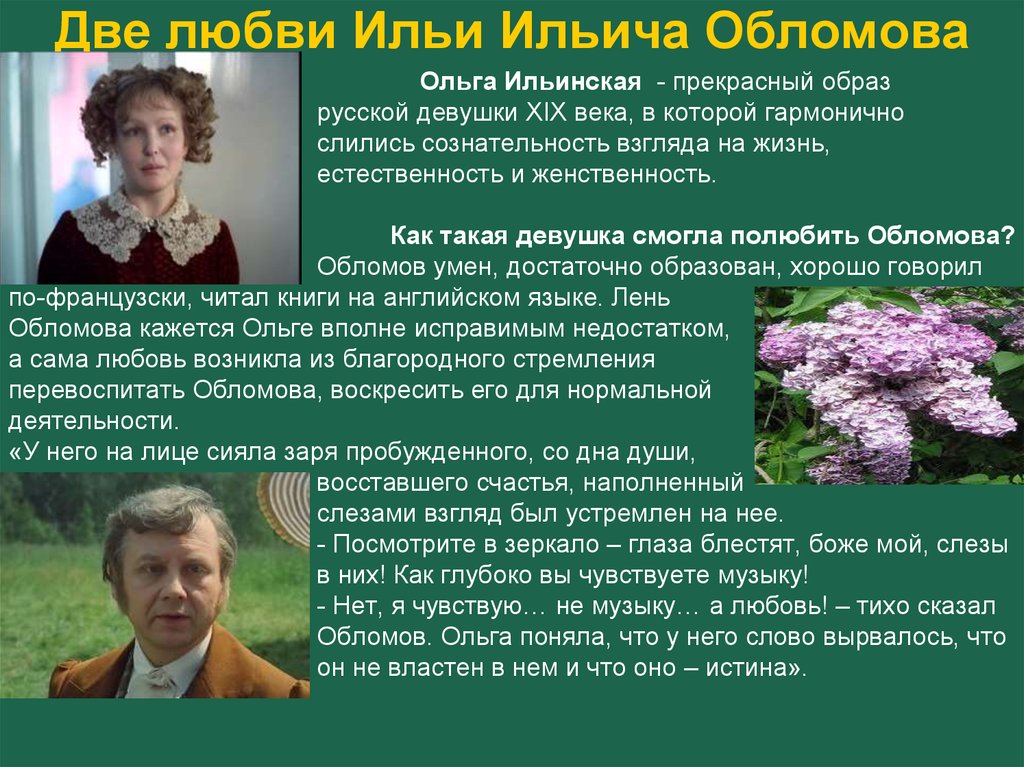 Две любви Ильи Ильича Обломова

Ольга Ильинская - прекрасный образ русской девушки XIX века, в которой гармонично слились сознательность взгляда на жизнь, естественность и женственность.

Как такая девушка смогла полюбить Обломова? Обломов умен, достаточно образован, хорошо говорил по-французски, читал книги на английском языке. Лень Обломова кажется Ольге вполне исправимым недостатком, а сама любовь возникла из благородного стремления перевоспитать Обломова, воскресить его для нормальной деятельности.

«У него на лице сияла заря пробужденного, со дна души, восставшего счастья, наполненный слезами взгляд был устремлен на нее.
- Посмотрите в зеркало – глаза блестят, боже мой, слезы в них! Как глубоко вы чувствуете музыку!
- Нет, я чувствую… не музыку… а любовь! – тихо сказал Обломов. Ольга поняла, что у него слово вырвалось, что он не властен в нем и что оно – истина».